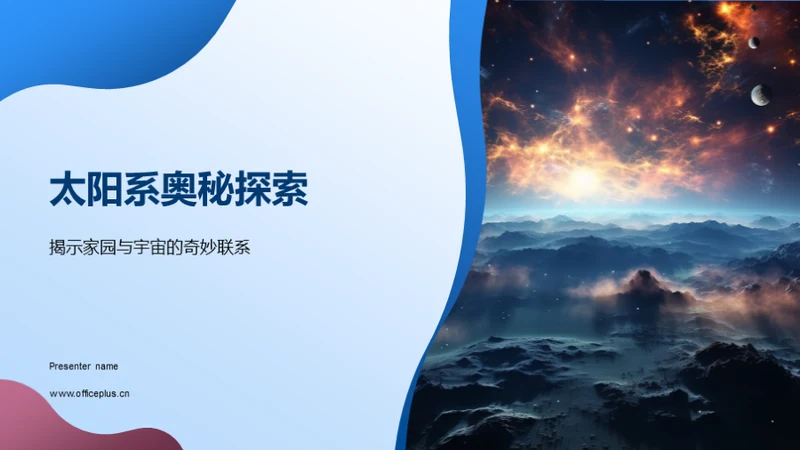 太阳系奥秘探索

揭示家园与宇宙的奇妙联系

Presenter name

www.officeplus.cn